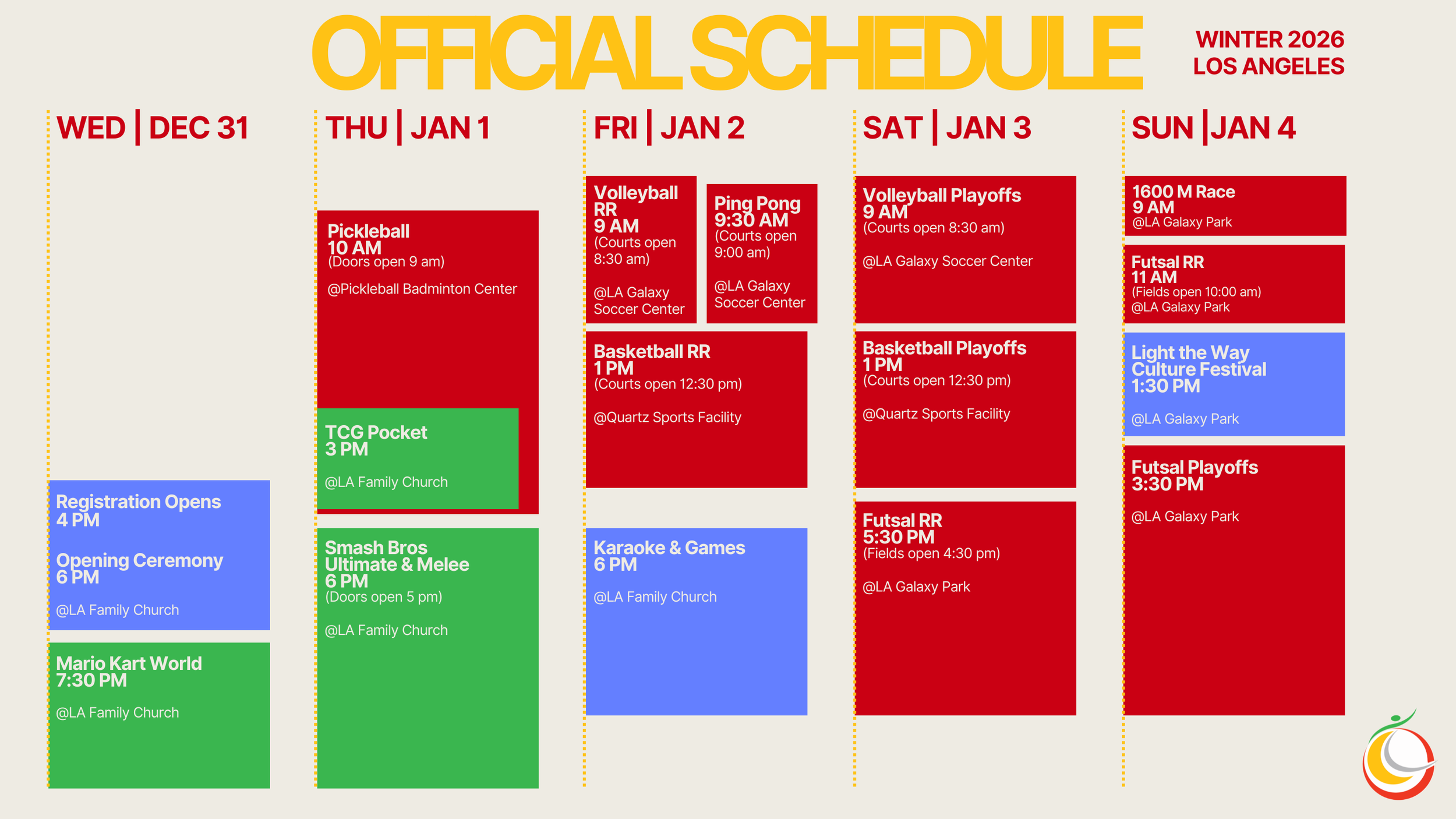 OFFICIAL SCHEDULE

WINTER 2026
LOS ANGELES

WED | DEC 31

Registration Opens
4 PM

Opening Ceremony
6 PM

@LA Family Church

Mario Kart World
7:30 PM

@LA Family Church

THU | JAN 1

Pickleball
10 AM
(Doors open 9 am)

@Pickleball Badminton Center

TCG Pocket
3 PM

@LA Family Church

Smash Bros
Ultimate & Melee
6 PM
(Doors open 5 pm)

@LA Family Church

FRI | JAN 2

Volleyball RR
9 AM
(Courts open 8:30 am)

@LA Galaxy Soccer Center

Ping Pong
9:30 AM
(Courts open 9:00 am)

@LA Galaxy Soccer Center

Basketball RR
1 PM
(Courts open 12:30 pm)

@Quartz Sports Facility

Karaoke & Games
6 PM

@LA Family Church

SAT | JAN 3

Volleyball Playoffs
9 AM
(Courts open 8:30 am)

@LA Galaxy Soccer Center

Basketball Playoffs
1 PM
(Courts open 12:30 pm)

@Quartz Sports Facility

Futsal RR
5:30 PM
(Fields open 4:30 pm)

@LA Galaxy Park

SUN | JAN 4

1600 M Race
9 AM
@LA Galaxy Park

Futsal RR
11 AM
(Fields open 10:00 am)
@LA Galaxy Park

Light the Way
Culture Festival
1:30 PM

@LA Galaxy Park

Futsal Playoffs
3:30 PM

@LA Galaxy Park